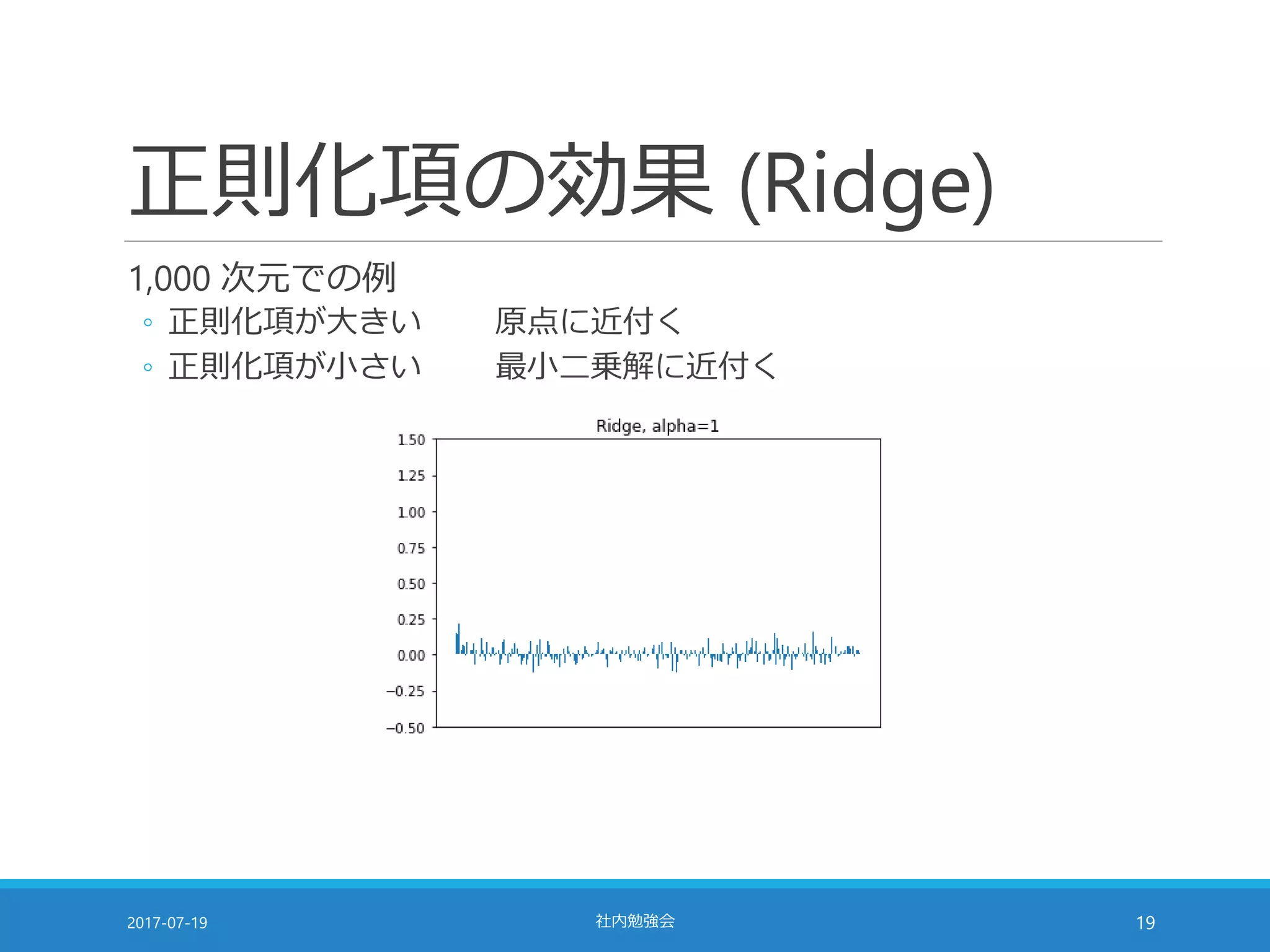 正則化項の効果 (Ridge)

1,000 次元での例

◦ 正則化項が大きい　　原点に近付く
◦ 正則化項が小さい　　最小二乗解に近付く

Ridge, alpha=1

1.50
1.25
1.00
0.75
0.50
0.25
0.00
−0.25
−0.50

2017-07-19

社内勉強会

19